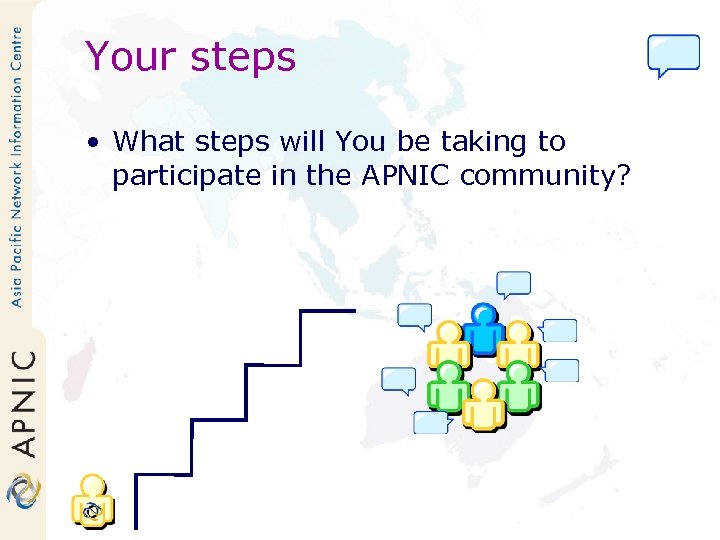 Asia Pacific Network Information Centre

APNIC

Your steps

• What steps will You be taking to participate in the APNIC community?